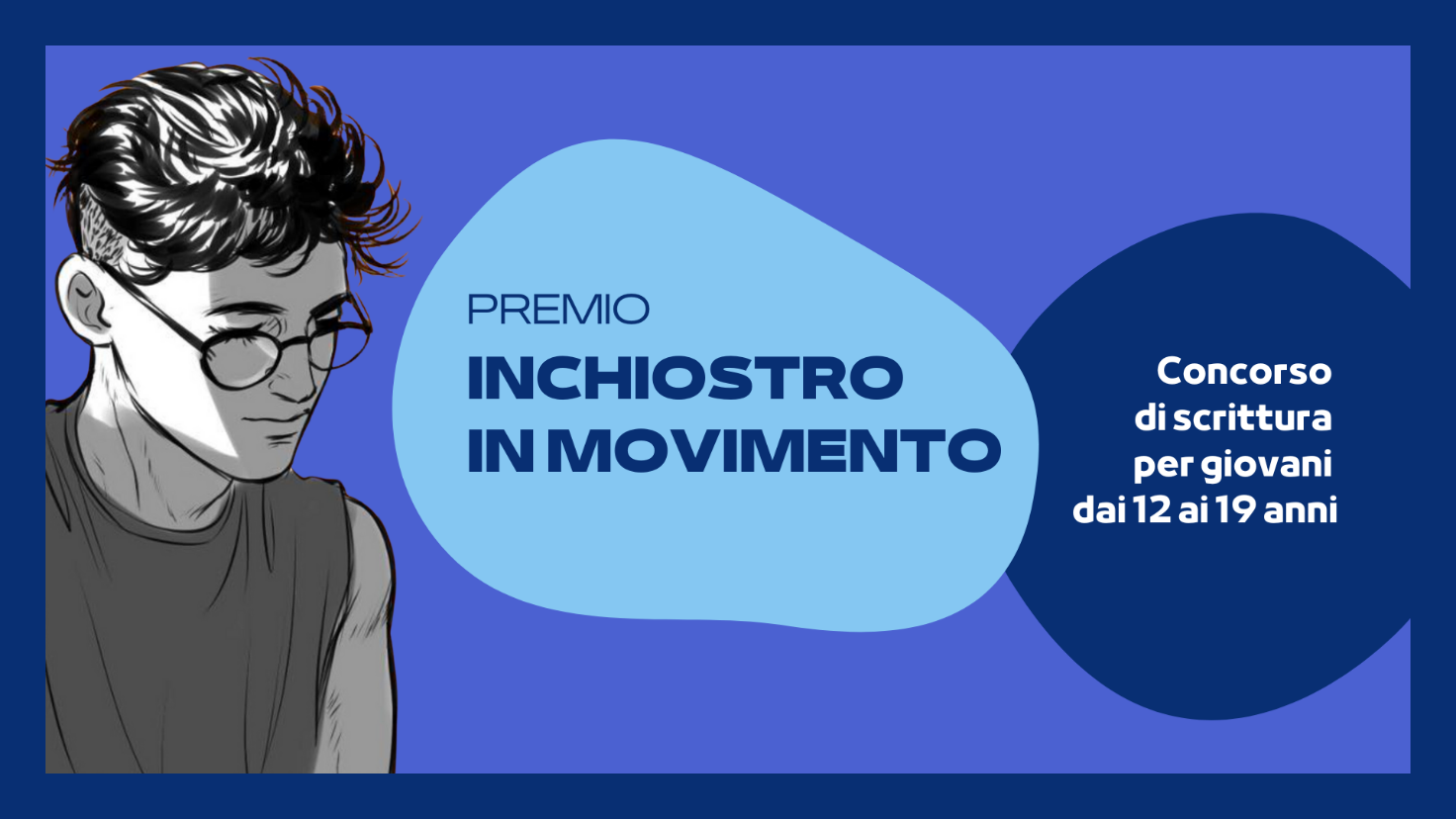 PREMIO
INCHIOSTRO
IN MOVIMENTO

Concorso di scrittura per giovani dai 12 ai 19 anni